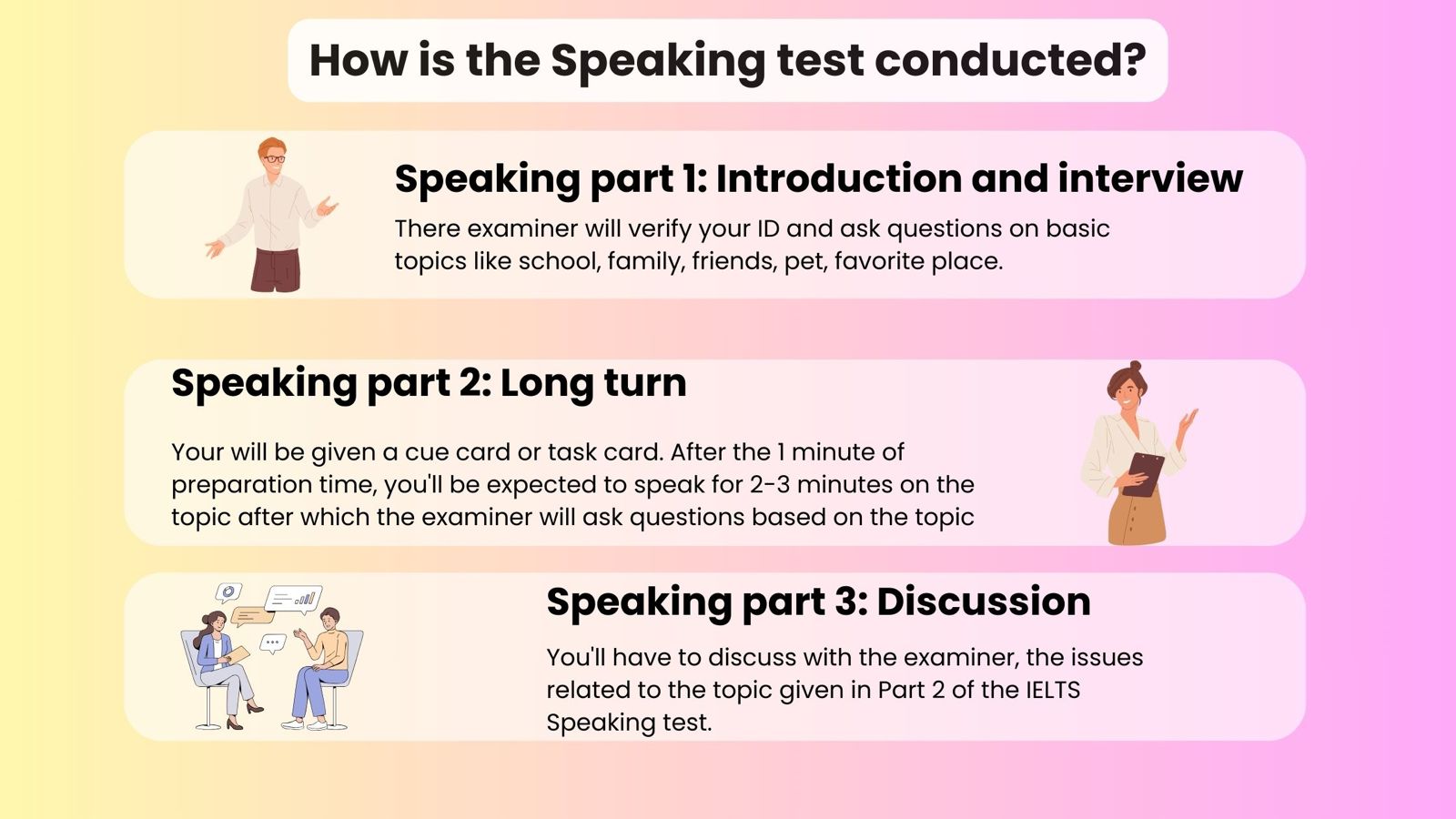 How is the Speaking test conducted?

Speaking part 1: Introduction and interview

There examiner will verify your ID and ask questions on basic topics like school, family, friends, pet, favorite place.

Speaking part 2: Long turn

Your will be given a cue card or task card. After the 1 minute of preparation time, you'll be expected to speak for 2-3 minutes on the topic after which the examiner will ask questions based on the topic

Speaking part 3: Discussion

You'll have to discuss with the examiner, the issues related to the topic given in Part 2 of the IELTS Speaking test.